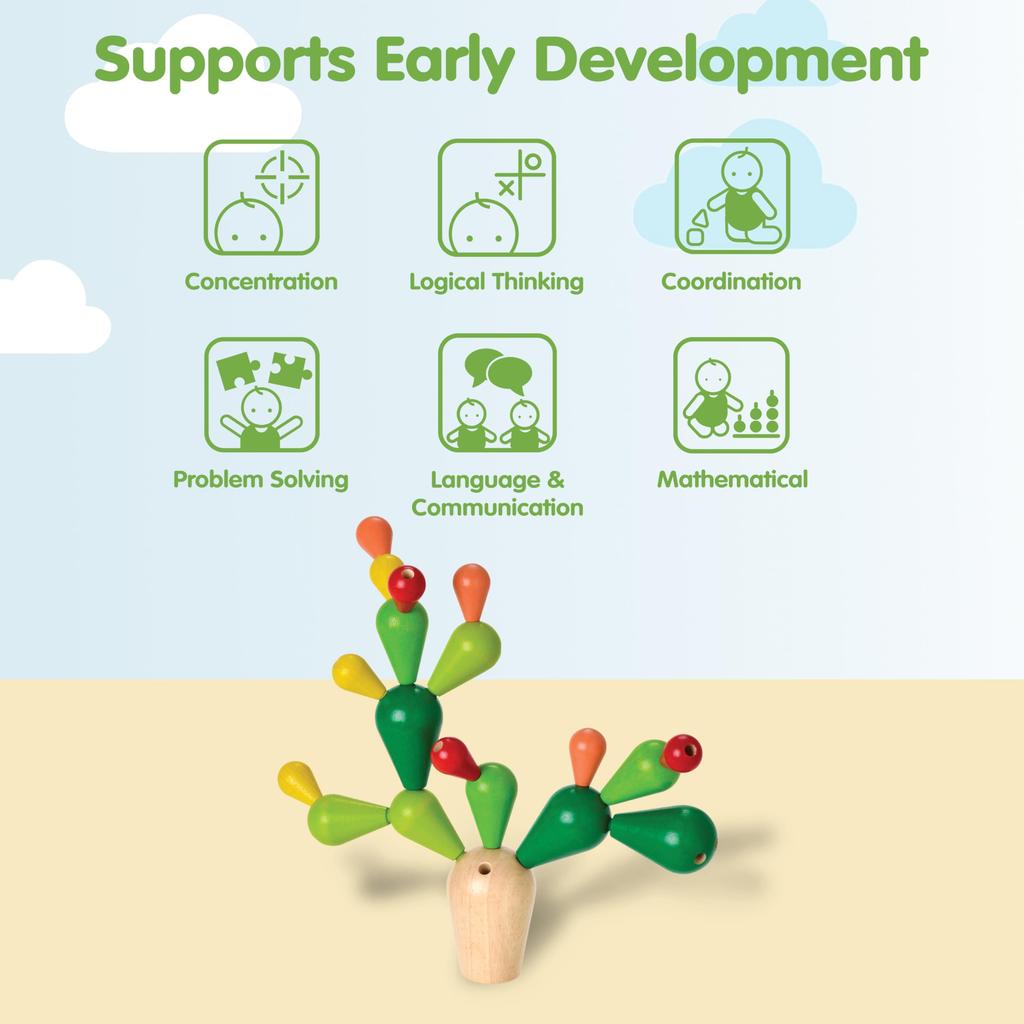 Supports Early Development

Concentration

Logical Thinking

Coordination

Problem Solving

Language & Communication

Mathematical